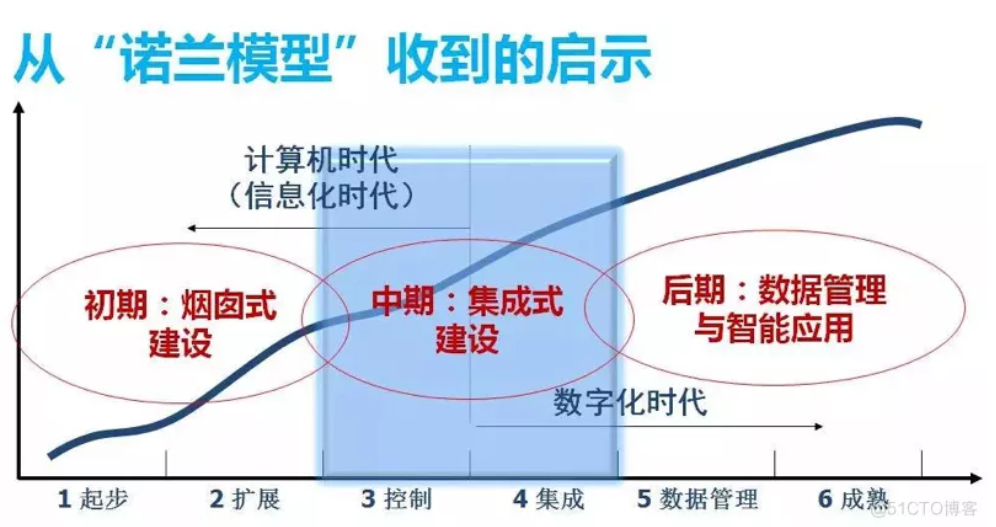 从“诺兰模型”收到的启示

计算机时代
（信息化时代）

初期：烟囱式建设

中期：集成式建设

后期：数据管理与智能应用

数字化时代

1 起步
2 扩展
3 控制
4 集成
5 数据管理
6 成熟

@51CTO博客